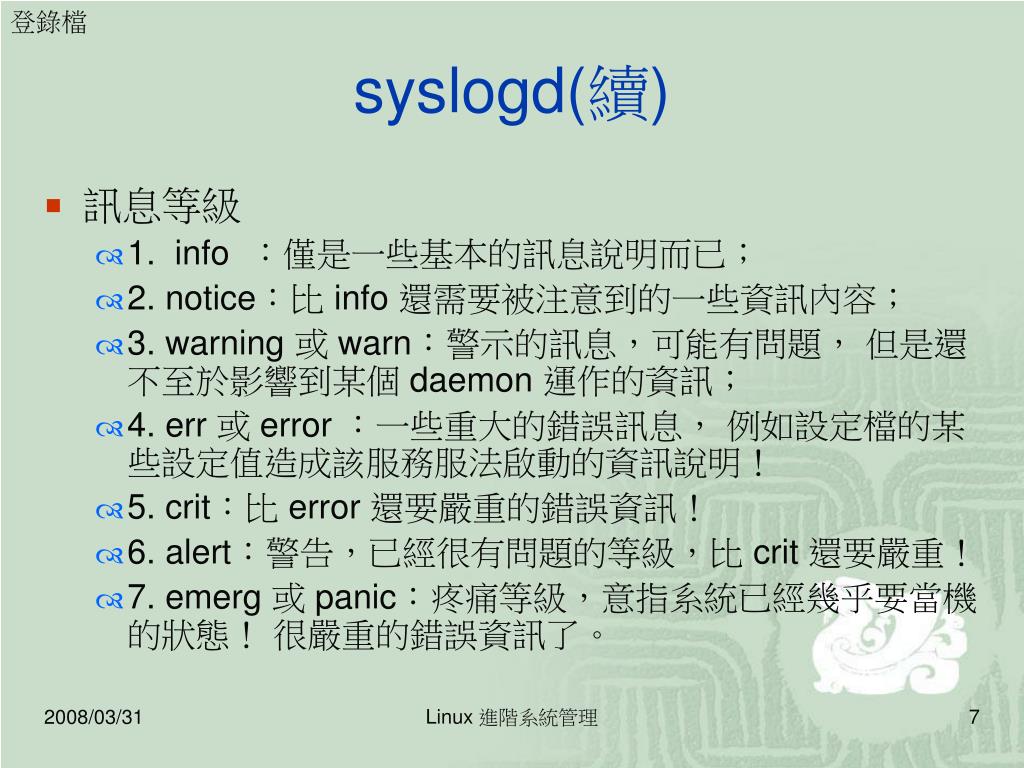 登錄檔

syslogd(續)

訊息等級

1. info ：僅是一些基本的訊息說明而已；

2. notice：比 info 還需要被注意到的一些資訊內容；

3. warning 或 warn：警示的訊息，可能有問題， 但是還不至於影響到某個 daemon 運作的資訊；

4. err 或 error ：一些重大的錯誤訊息， 例如設定檔的某些設定值造成該服務服法啟動的資訊說明！

5. crit：比 error 還要嚴重的錯誤資訊！

6. alert：警告，已經很有問題的等級，比 crit 還要嚴重！

7. emerg 或 panic：疼痛等級，意指系統已經幾乎要當機的狀態！ 很嚴重的錯誤資訊了。

2008/03/31

Linux 進階系統管理

7